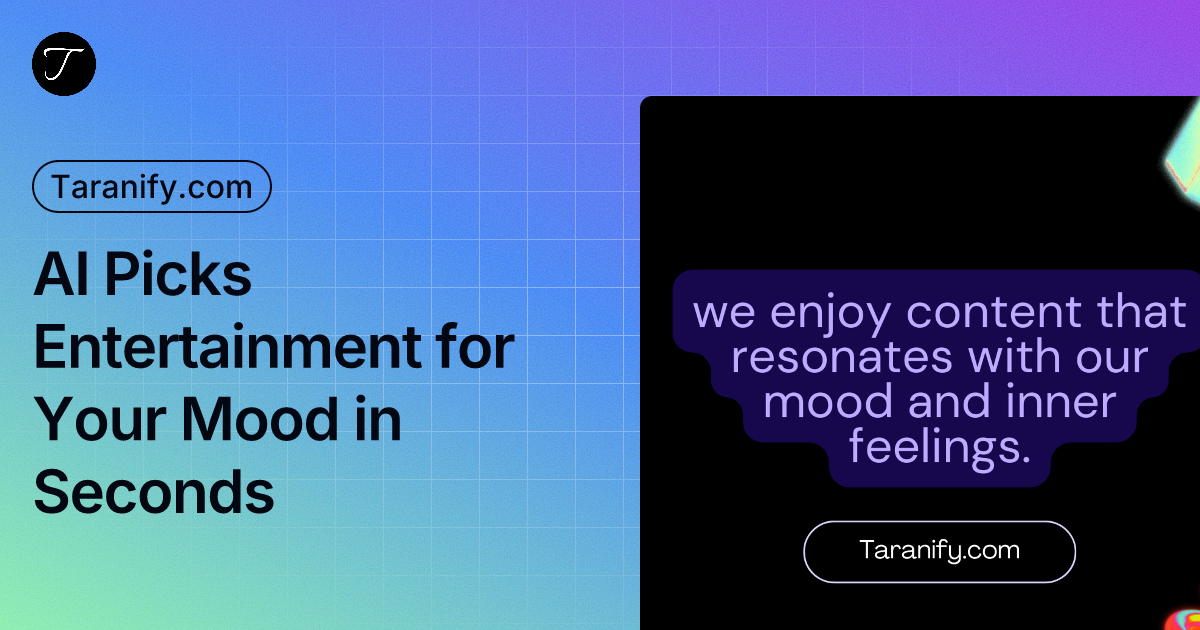 T

Taranify.com

AI Picks Entertainment for Your Mood in Seconds

we enjoy content that resonates with our mood and inner feelings.

Taranify.com